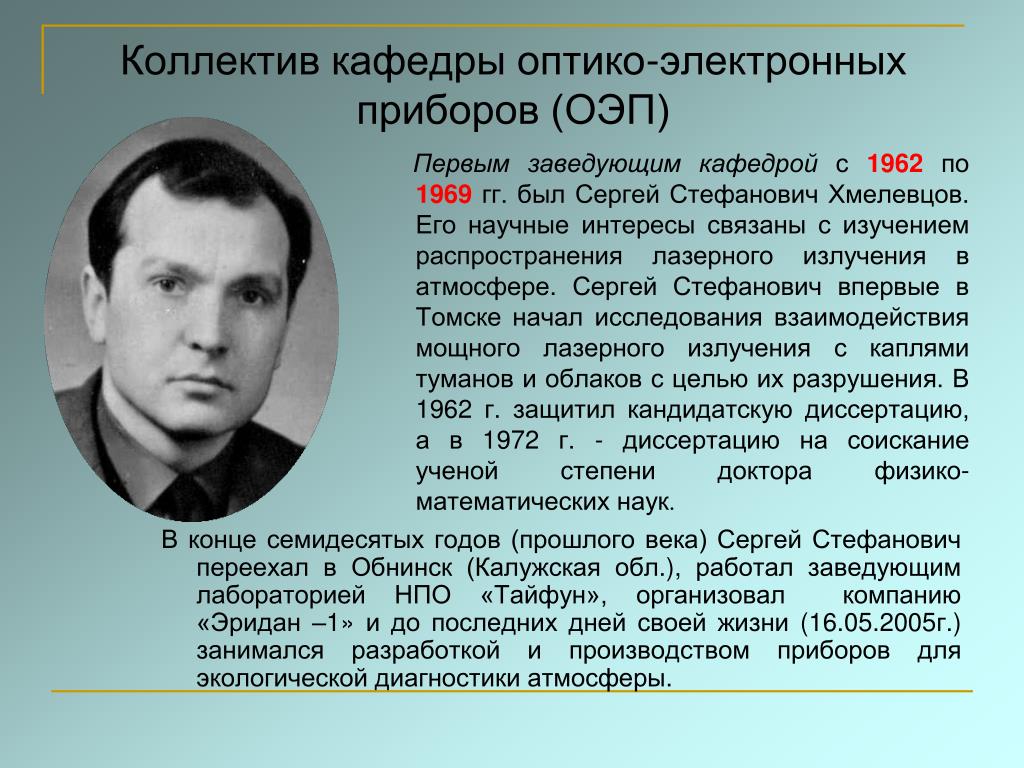 Коллектив кафедры оптико-электронных приборов (ОЭП)

Первым заведующим кафедрой с 1962 по 1969 гг. был Сергей Стефанович Хмелевцов. Его научные интересы связаны с изучением распространения лазерного излучения в атмосфере. Сергей Стефанович впервые в Томске начал исследования взаимодействия мощного лазерного излучения с каплями туманов и облаков с целью их разрушения. В 1962 г. защитил кандидатскую диссертацию, а в 1972 г. - диссертацию на соискание ученой степени доктора физико-математических наук.

В конце семидесятых годов (прошлого века) Сергей Стефанович переехал в Обнинск (Калужская обл.), работал заведующим лабораторией НПО «Тайфун», организовал компанию «Эридан –1» и до последних дней своей жизни (16.05.2005г.) занимался разработкой и производством приборов для экологической диагностики атмосферы.